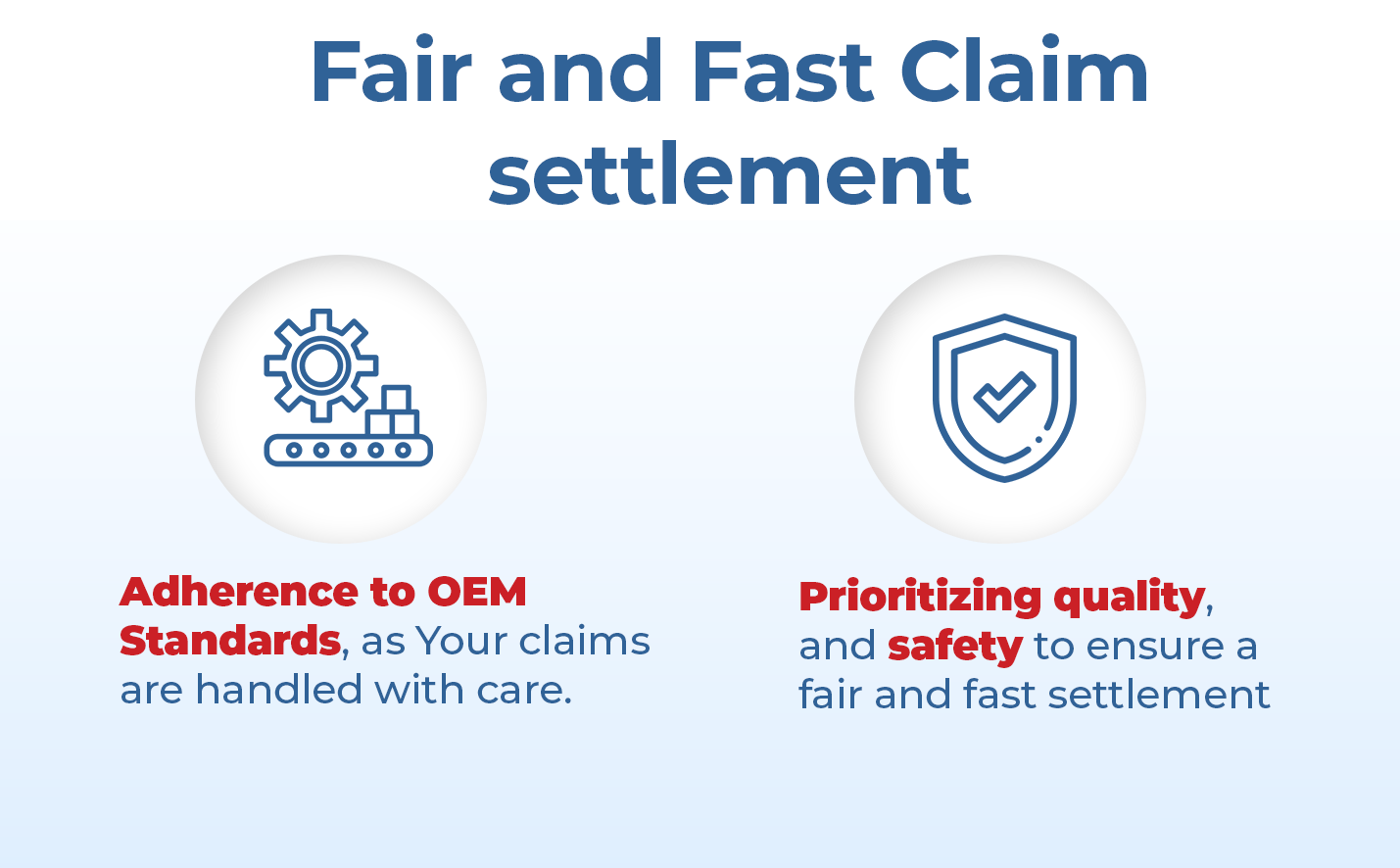 Fair and Fast Claim settlement

Adherence to OEM Standards, as Your claims are handled with care.

Prioritizing quality, and safety to ensure a fair and fast settlement